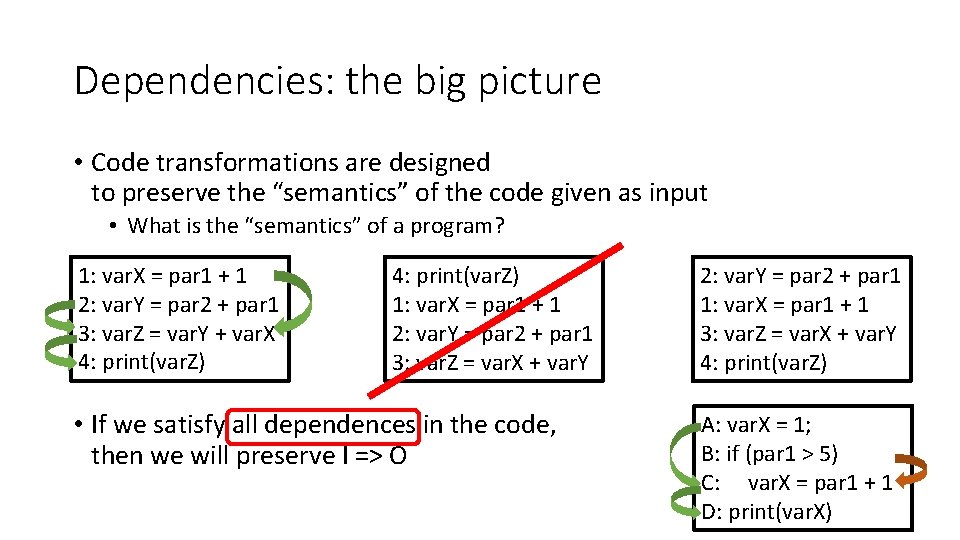 Dependencies: the big picture

• Code transformations are designed to preserve the "semantics" of the code given as input
  • What is the "semantics" of a program?

1: varX = par1 + 1
2: varY = par2 + par1
3: varZ = varY + varX
4: print(varZ)

4: print(varZ)
1: varX = par1 + 1
2: varY = par2 + par1
3: varZ = varX + varY

2: varY = par2 + par1
1: varX = par1 + 1
3: varZ = varX + varY
4: print(varZ)

• If we satisfy all dependences in the code, then we will preserve I => O

A: varX = 1;
B: if (par1 > 5)
C: varX = par1 + 1
D: print(varX)